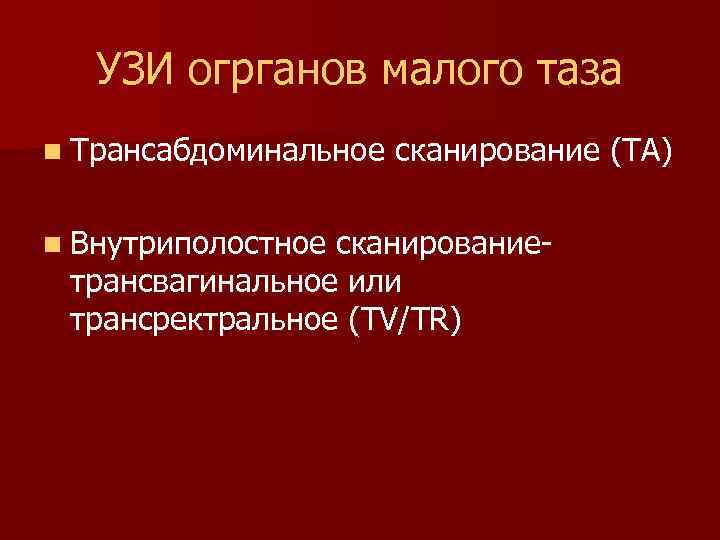 УЗИ огрганов малого таза

Трансабдоминальное сканирование (ТА)

Внутриполостное сканирование-трансвагинальное или трансректральное (TV/TR)